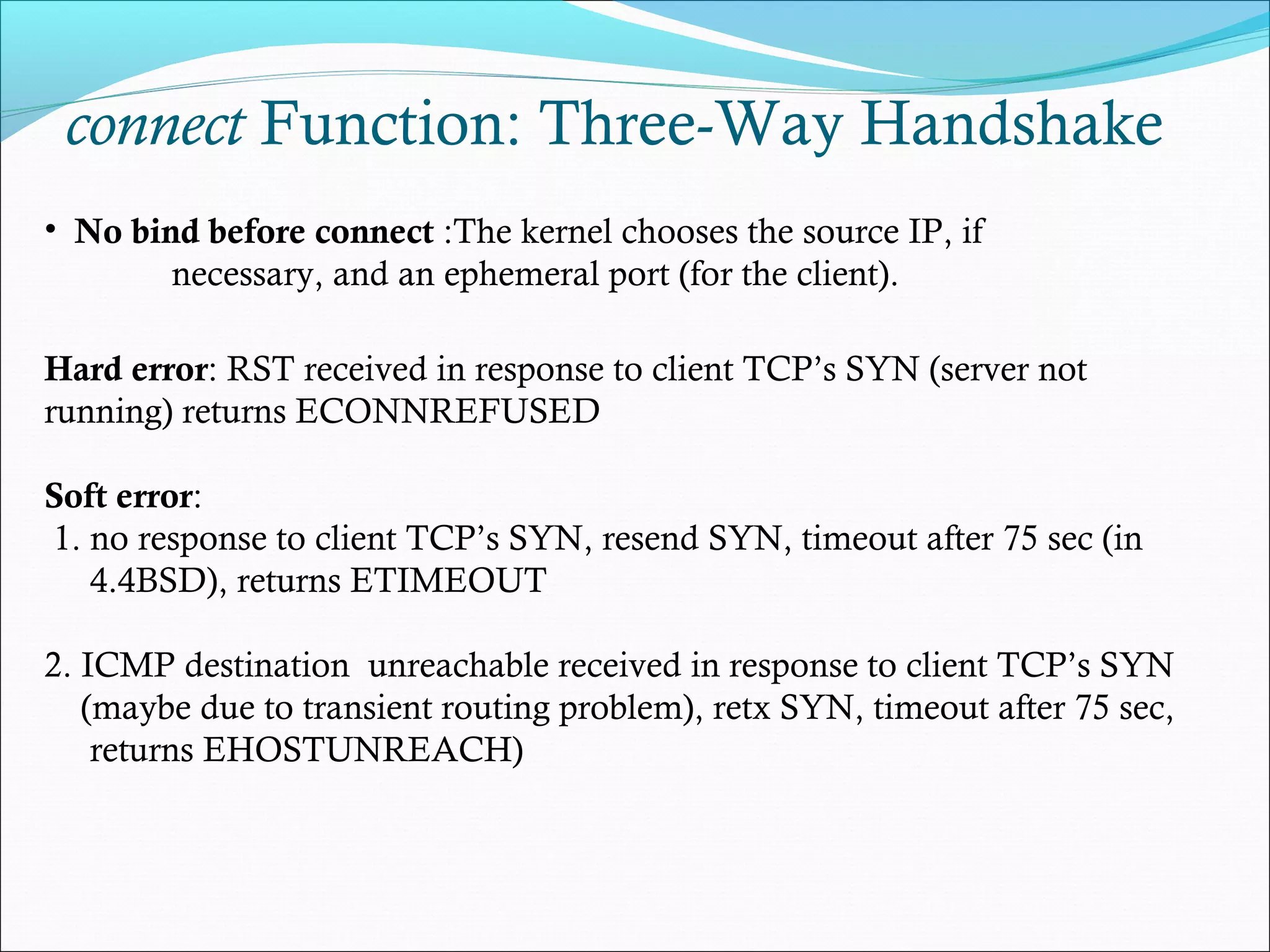 connect Function: Three-Way Handshake

• No bind before connect :The kernel chooses the source IP, if necessary, and an ephemeral port (for the client).

Hard error: RST received in response to client TCP's SYN (server not running) returns ECONNREFUSED

Soft error:
1. no response to client TCP's SYN, resend SYN, timeout after 75 sec (in 4.4BSD), returns ETIMEOUT

2. ICMP destination unreachable received in response to client TCP's SYN (maybe due to transient routing problem), retx SYN, timeout after 75 sec, returns EHOSTUNREACH)